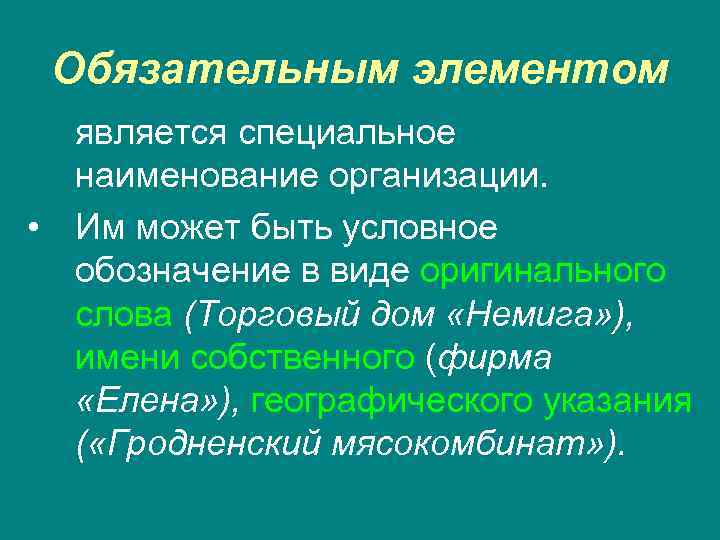 Обязательным элементом

является специальное наименование организации.

• Им может быть условное обозначение в виде оригинального слова (Торговый дом «Немига»), имени собственного (фирма «Елена»), географического указания («Гродненский мясокомбинат»).